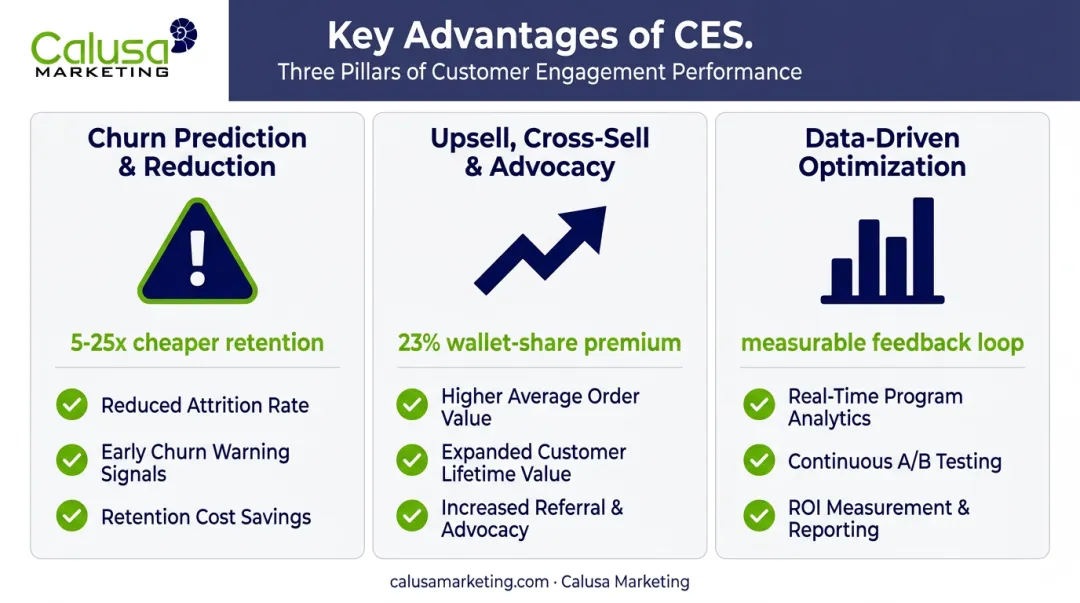 Calusa MARKETING

Key Advantages of CES.
Three Pillars of Customer Engagement Performance

Churn Prediction & Reduction

5-25x cheaper retention

Reduced Attrition Rate

Early Churn Warning Signals

Retention Cost Savings

Upsell, Cross-Sell & Advocacy

23% wallet-share premium

Higher Average Order Value

Expanded Customer Lifetime Value

Increased Referral & Advocacy

Data-Driven Optimization

measurable feedback loop

Real-Time Program Analytics

Continuous A/B Testing

ROI Measurement & Reporting

calusamarketing.com · Calusa Marketing